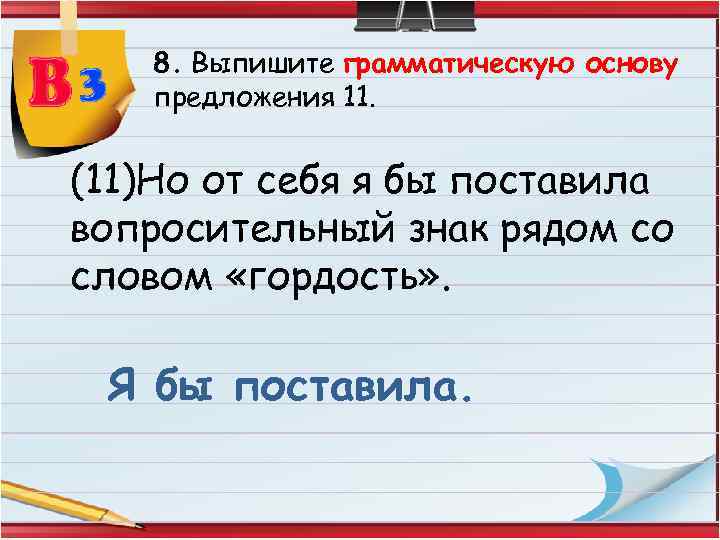 В3

8. Выпишите грамматическую основу предложения 11.

(11)Но от себя я бы поставила вопросительный знак рядом со словом «гордость».

Я бы поставила.